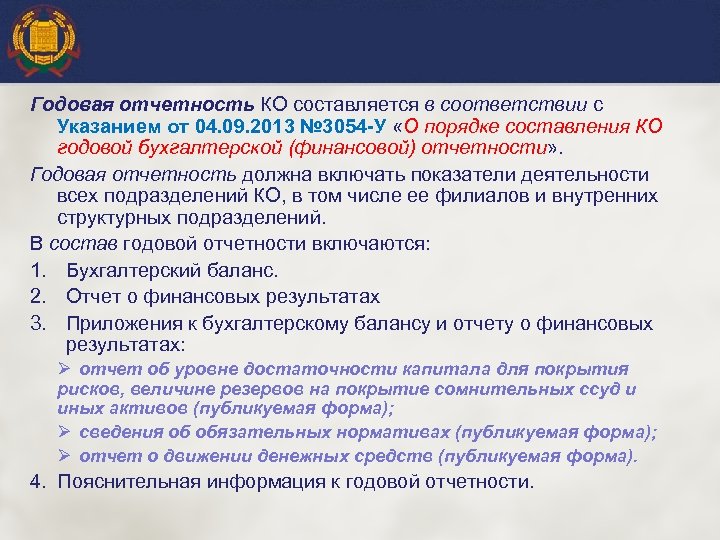 Годовая отчетность КО составляется в соответствии с Указанием от 04.09.2013 №3054-У «О порядке составления КО годовой бухгалтерской (финансовой) отчетности».

Годовая отчетность должна включать показатели деятельности всех подразделений КО, в том числе ее филиалов и внутренних структурных подразделений.

В состав годовой отчетности включаются:

1. Бухгалтерский баланс.
2. Отчет о финансовых результатах
3. Приложения к бухгалтерскому балансу и отчету о финансовых результатах:
➢ отчет об уровне достаточности капитала для покрытия рисков, величине резервов на покрытие сомнительных ссуд и иных активов (публикуемая форма);
➢ сведения об обязательных нормативах (публикуемая форма);
➢ отчет о движении денежных средств (публикуемая форма).
4. Пояснительная информация к годовой отчетности.